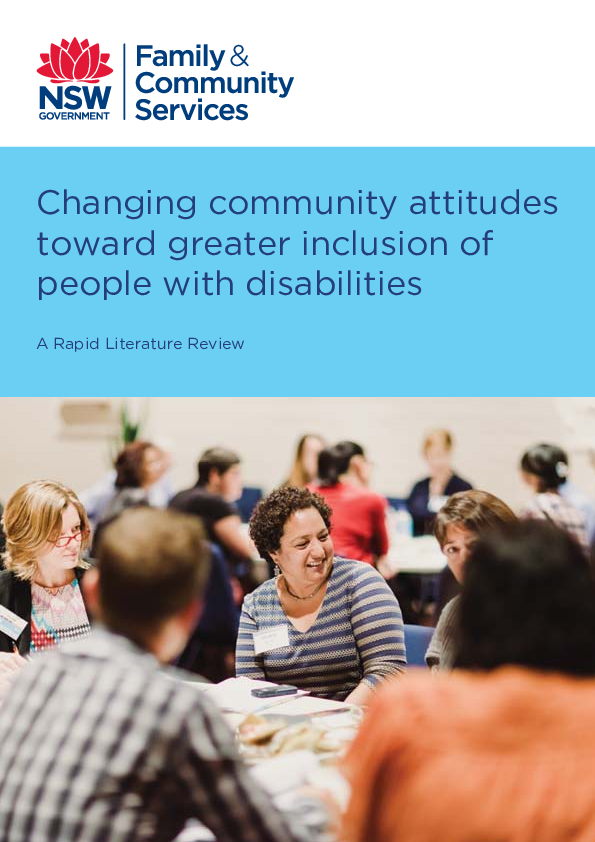 NSW GOVERNMENT

Family & Community Services

Changing community attitudes toward greater inclusion of people with disabilities

A Rapid Literature Review